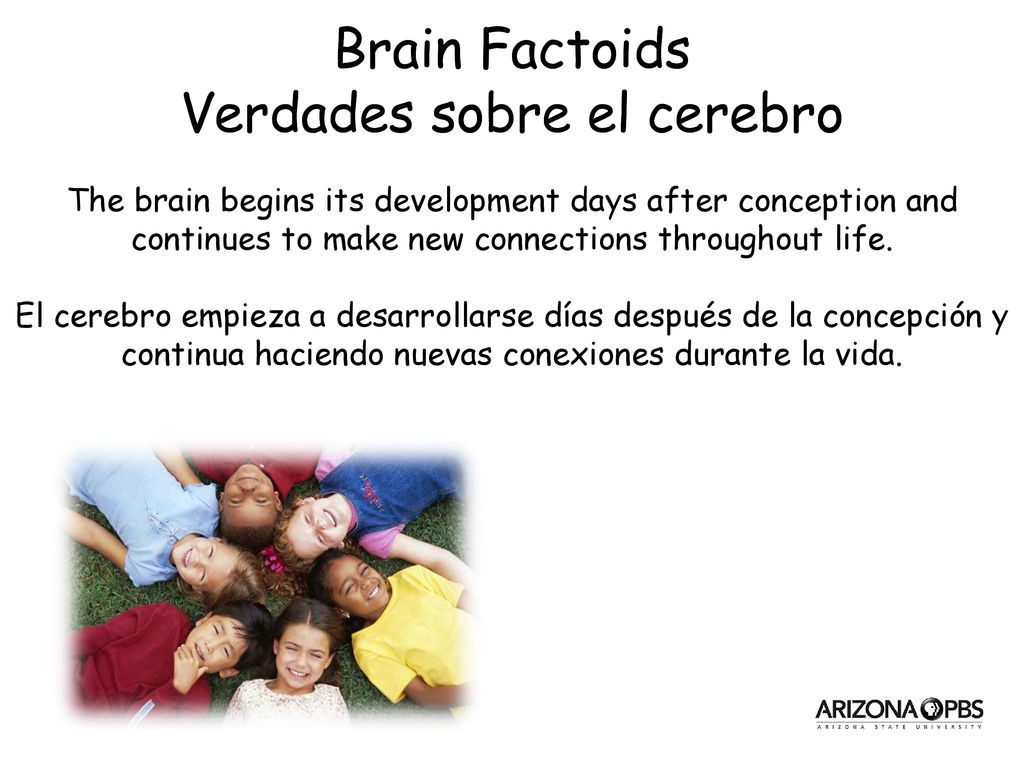 Brain Factoids
Verdades sobre el cerebro

The brain begins its development days after conception and continues to make new connections throughout life.

El cerebro empieza a desarrollarse días después de la concepción y continua haciendo nuevas conexiones durante la vida.

ARIZONA PBS
ARIZONA STATE UNIVERSITY